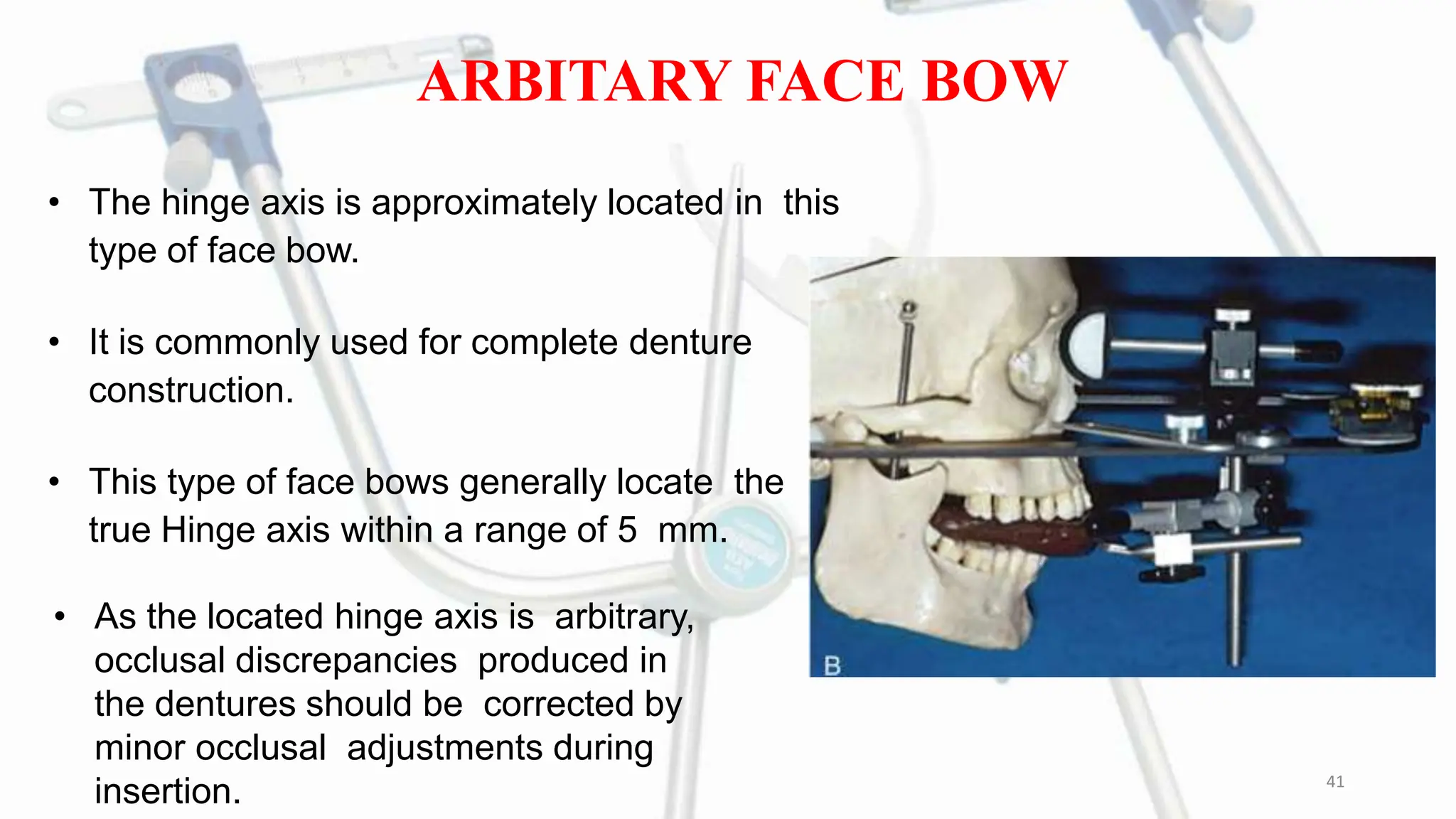 ARBITARY FACE BOW

• The hinge axis is approximately located in this type of face bow.

• It is commonly used for complete denture construction.

• This type of face bows generally locate the true Hinge axis within a range of 5 mm.

• As the located hinge axis is arbitrary, occlusal discrepancies produced in the dentures should be corrected by minor occlusal adjustments during insertion.

B

41